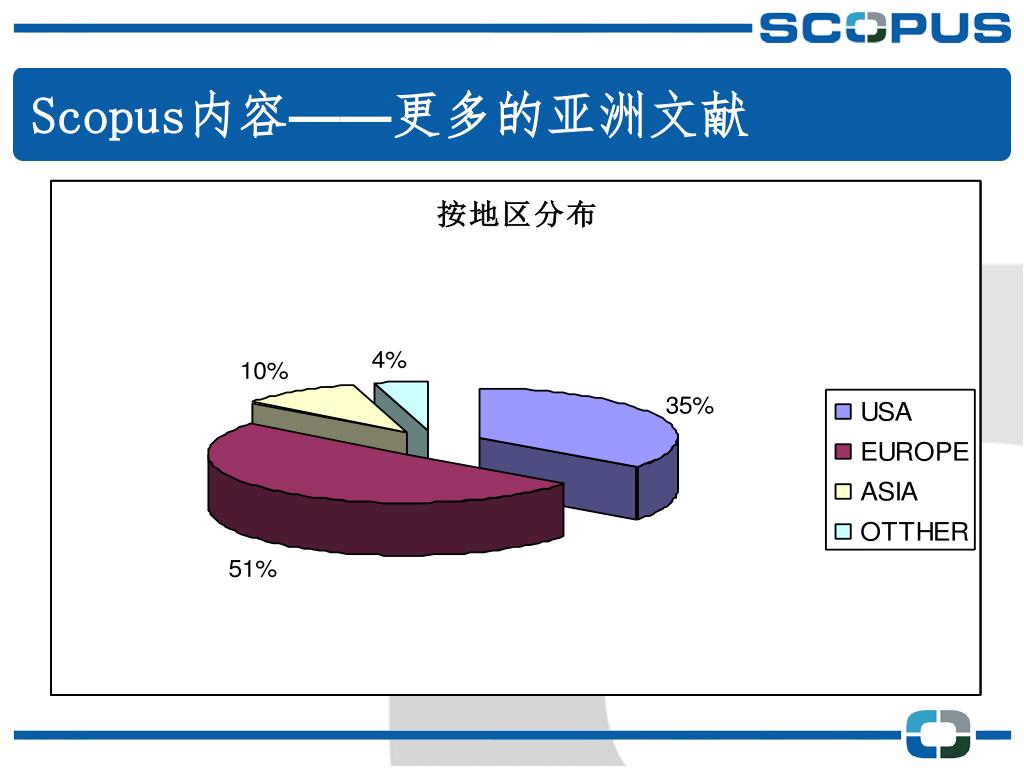 SCOPUS

Scopus内容——更多的亚洲文献

按地区分布

10%
4%
35%
51%

USA
EUROPE
ASIA
OTTHER